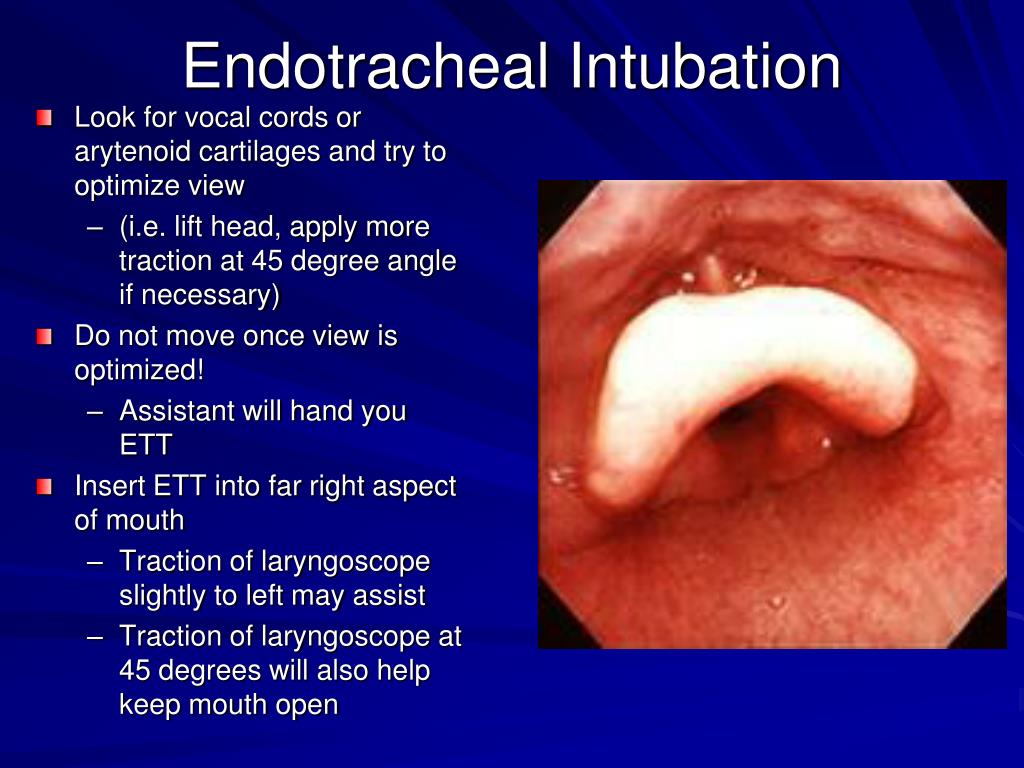 Endotracheal Intubation

Look for vocal cords or arytenoid cartilages and try to optimize view

– (i.e. lift head, apply more traction at 45 degree angle if necessary)

Do not move once view is optimized!

– Assistant will hand you ETT

Insert ETT into far right aspect of mouth

– Traction of laryngoscope slightly to left may assist

– Traction of laryngoscope at 45 degrees will also help keep mouth open